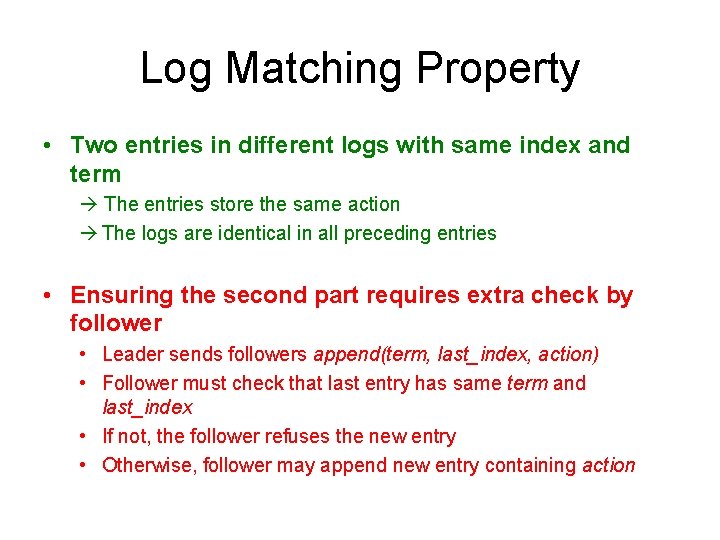 Log Matching Property

• Two entries in different logs with same index and term

→ The entries store the same action

→ The logs are identical in all preceding entries

• Ensuring the second part requires extra check by follower

• Leader sends followers append(term, last_index, action)

• Follower must check that last entry has same term and last_index

• If not, the follower refuses the new entry

• Otherwise, follower may append new entry containing action